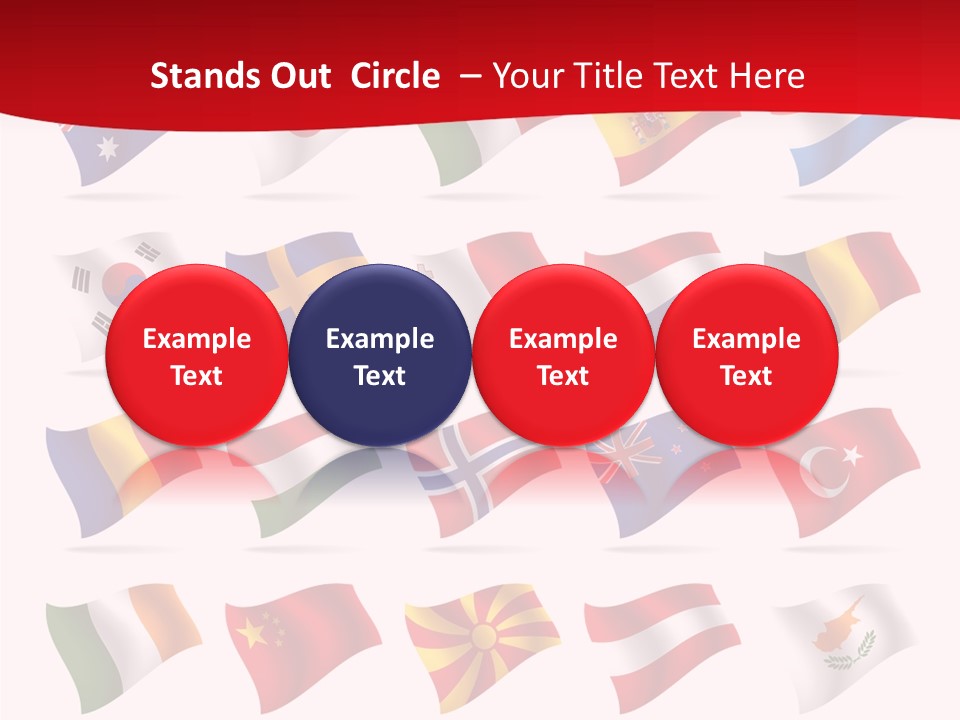 Stands Out Circle – Your Title Text Here

Example Text

Example Text

Example Text

Example Text